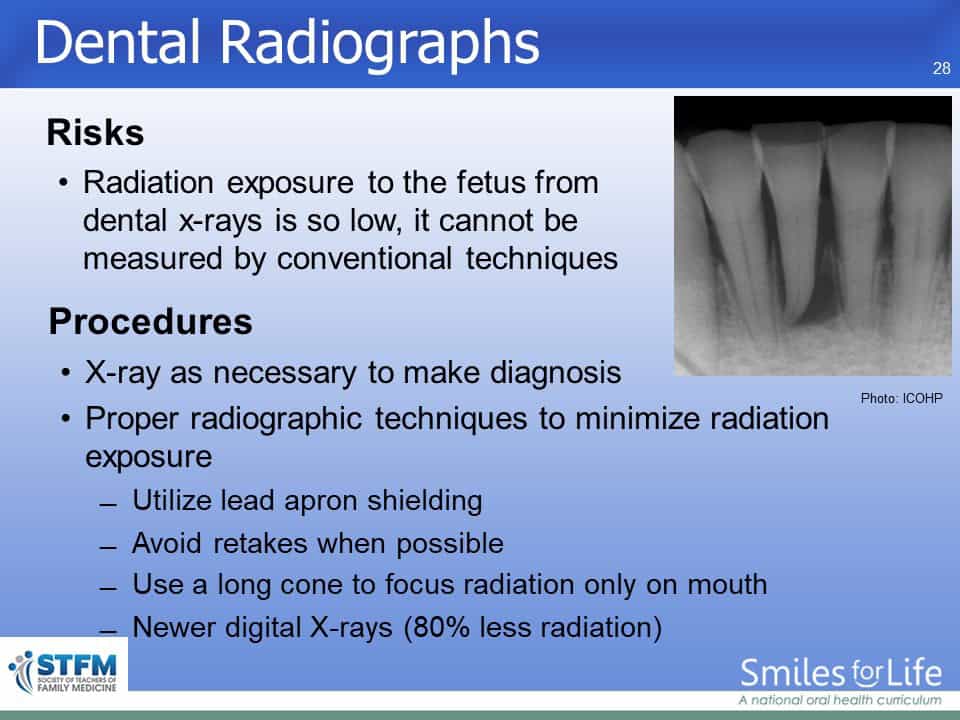 Dental Radiographs

28

Risks

• Radiation exposure to the fetus from dental x-rays is so low, it cannot be measured by conventional techniques

Procedures

• X-ray as necessary to make diagnosis

• Proper radiographic techniques to minimize radiation exposure

– Utilize lead apron shielding

– Avoid retakes when possible

– Use a long cone to focus radiation only on mouth

– Newer digital X-rays (80% less radiation)

Photo: ICOHP

STFM SOCIETY OF TEACHERS OF FAMILY MEDICINE

Smiles for Life

A national oral health curriculum